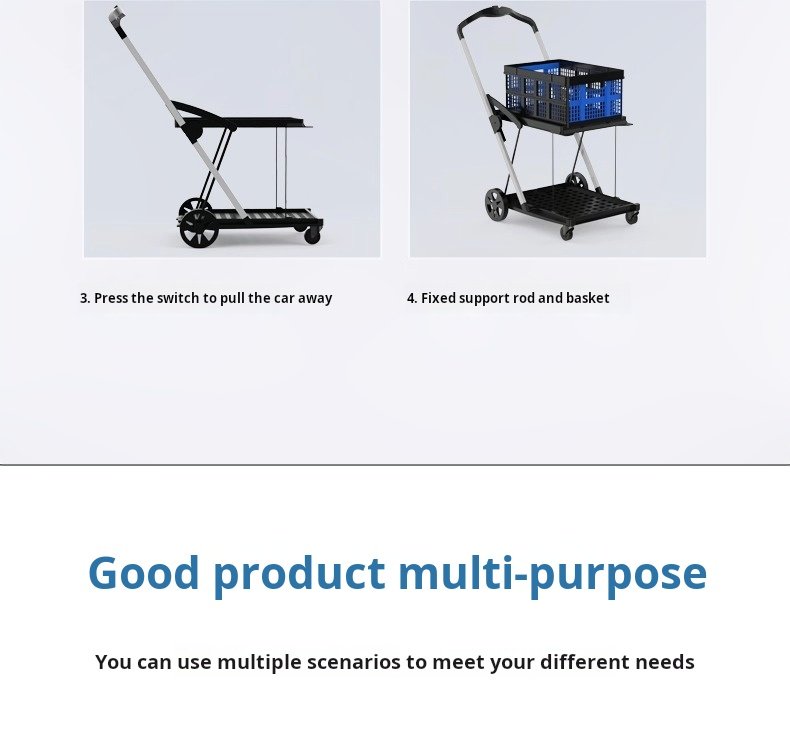 3. Press the switch to pull the car away

4. Fixed support rod and basket

Good product multi-purpose

You can use multiple scenarios to meet your different needs